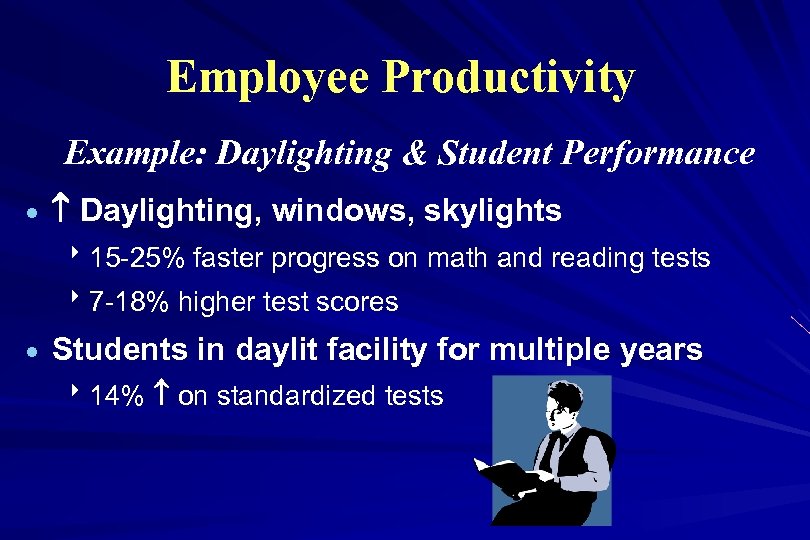 Employee Productivity

Example: Daylighting & Student Performance

• ↑ Daylighting, windows, skylights
  ‣ 15-25% faster progress on math and reading tests
  ‣ 7-18% higher test scores

• Students in daylit facility for multiple years
  ‣ 14% ↑ on standardized tests